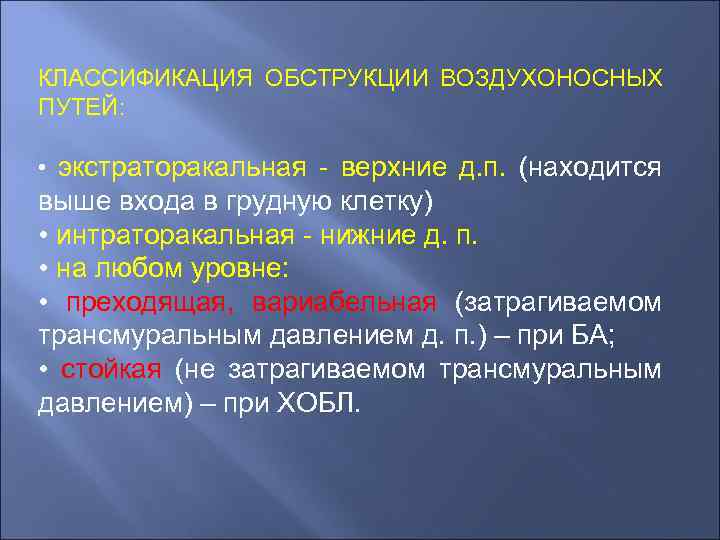 КЛАССИФИКАЦИЯ ОБСТРУКЦИИ ВОЗДУХОНОСНЫХ ПУТЕЙ:

• экстраторакальная - верхние д.п. (находится выше входа в грудную клетку)
• интраторакальная - нижние д. п.
• на любом уровне:
• преходящая, вариабельная (затрагиваемом трансмуральным давлением д. п.) – при БА;
• стойкая (не затрагиваемом трансмуральным давлением) – при ХОБЛ.